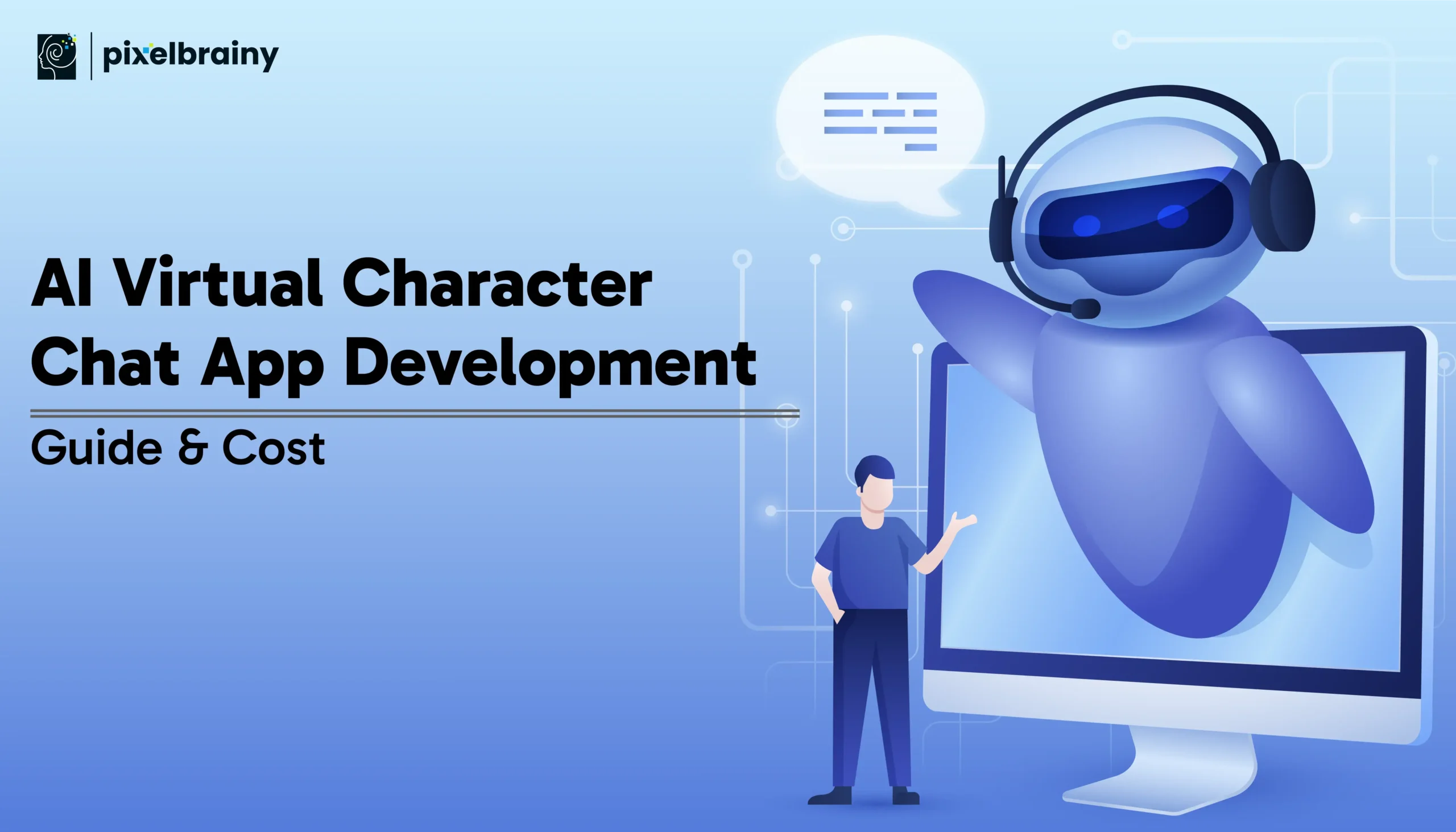 pixelbrainy

AI Virtual Character Chat App Development

Guide & Cost